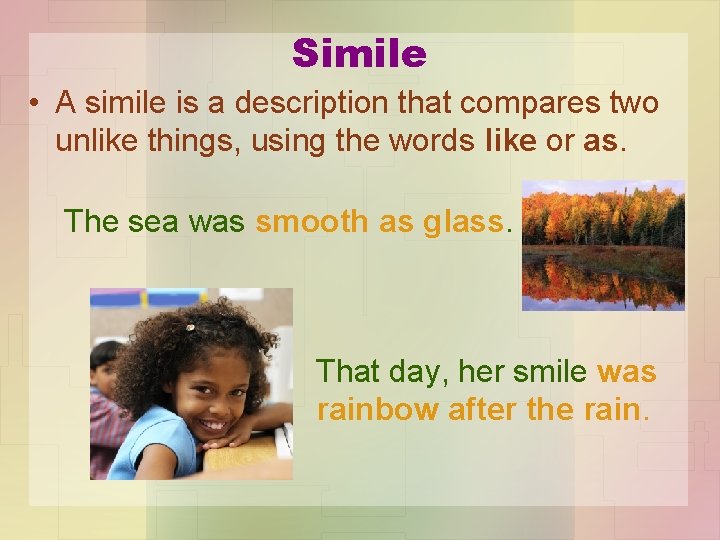 Simile

• A simile is a description that compares two unlike things, using the words like or as.

The sea was smooth as glass.

That day, her smile was rainbow after the rain.